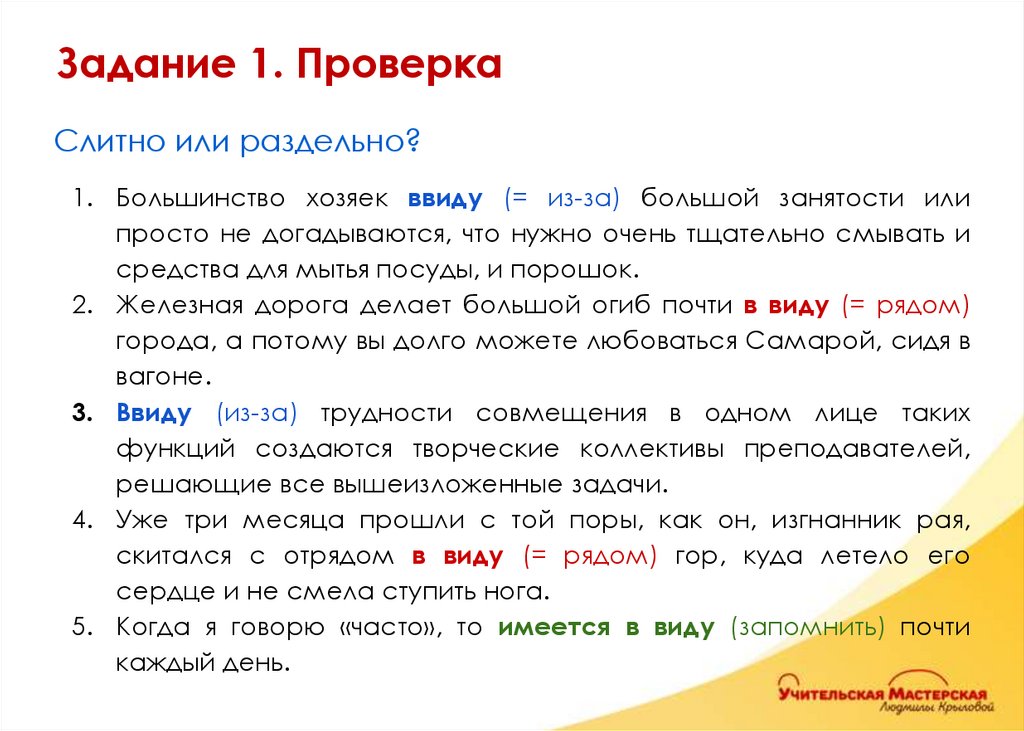 Задание 1. Проверка

Слитно или раздельно?

1. Большинство хозяек ввиду (= из-за) большой занятости или просто не догадываются, что нужно очень тщательно смывать и средства для мытья посуды, и порошок.
2. Железная дорога делает большой огиб почти в виду (= рядом) города, а потому вы долго можете любоваться Самарой, сидя в вагоне.
3. Ввиду (из-за) трудности совмещения в одном лице таких функций создаются творческие коллективы преподавателей, решающие все вышеизложенные задачи.
4. Уже три месяца прошли с той поры, как он, изгнанник рая, скитался с отрядом в виду (= рядом) гор, куда летело его сердце и не смела ступить нога.
5. Когда я говорю «часто», то имеется в виду (запомнить) почти каждый день.

Учительская Мастерская Людмилы Крыловой